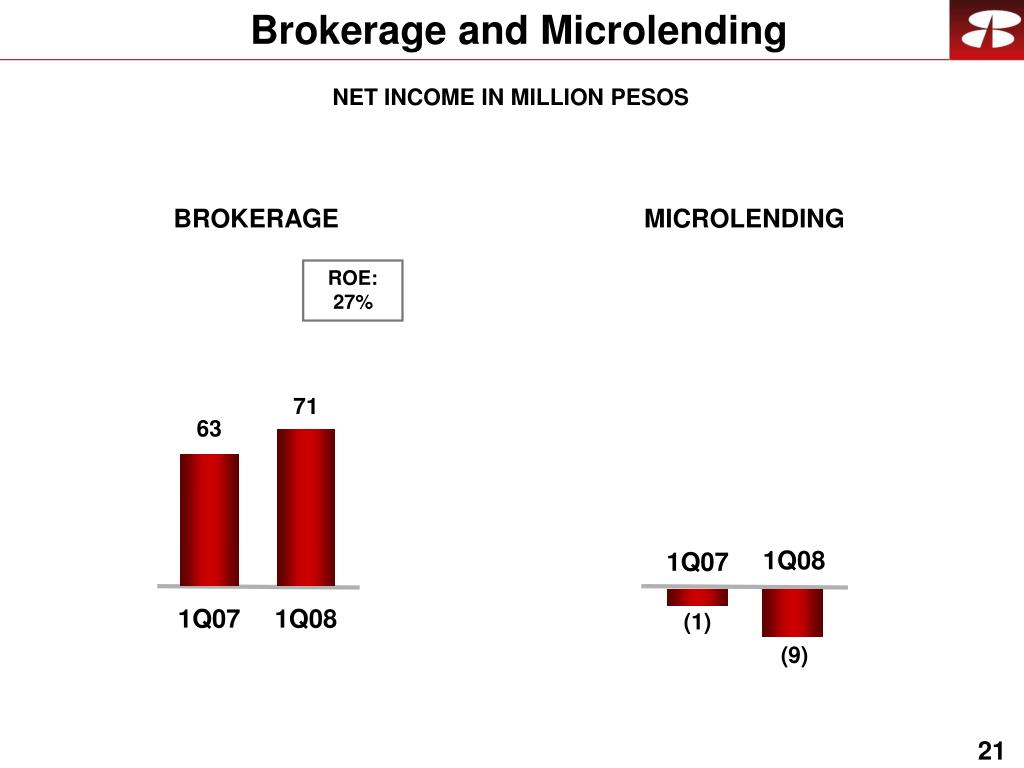 Brokerage and Microlending

NET INCOME IN MILLION PESOS

BROKERAGE

ROE:
27%

63

71

1Q07 1Q08

MICROLENDING

1Q07 1Q08

(1)

(9)

21